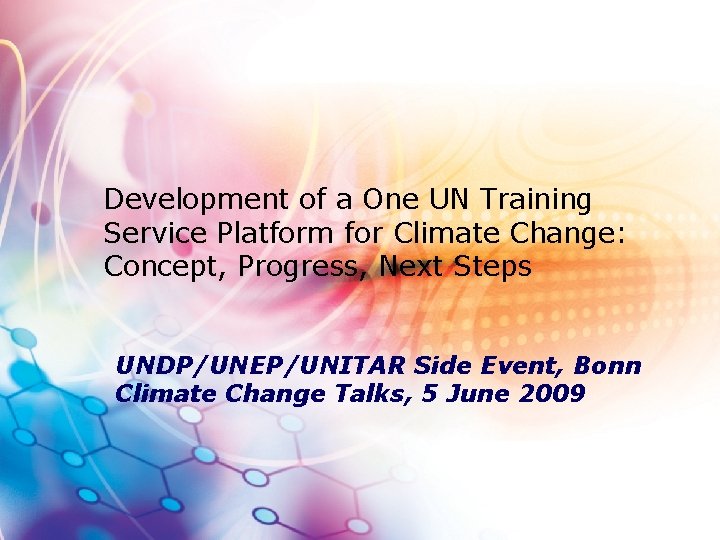 Development of a One UN Training Service Platform for Climate Change: Concept, Progress, Next Steps

UNDP/UNEP/UNITAR Side Event, Bonn Climate Change Talks, 5 June 2009